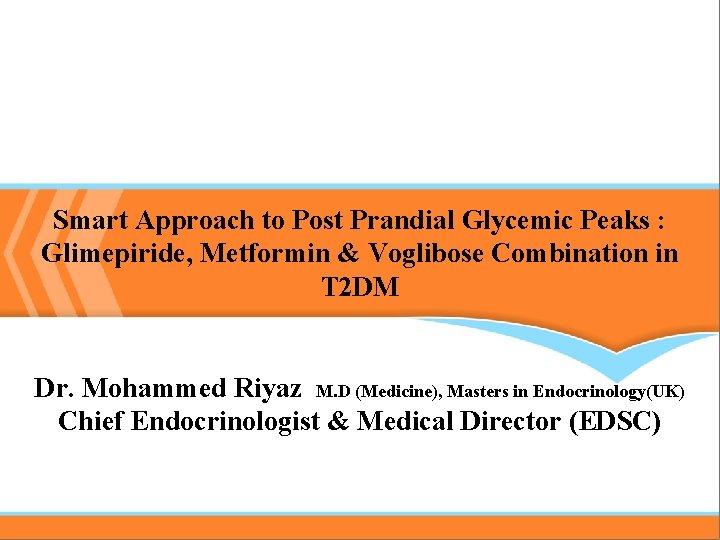 Smart Approach to Post Prandial Glycemic Peaks : Glimepiride, Metformin & Voglibose Combination in T2DM

Dr. Mohammed Riyaz M.D (Medicine), Masters in Endocrinology(UK)
Chief Endocrinologist & Medical Director (EDSC)